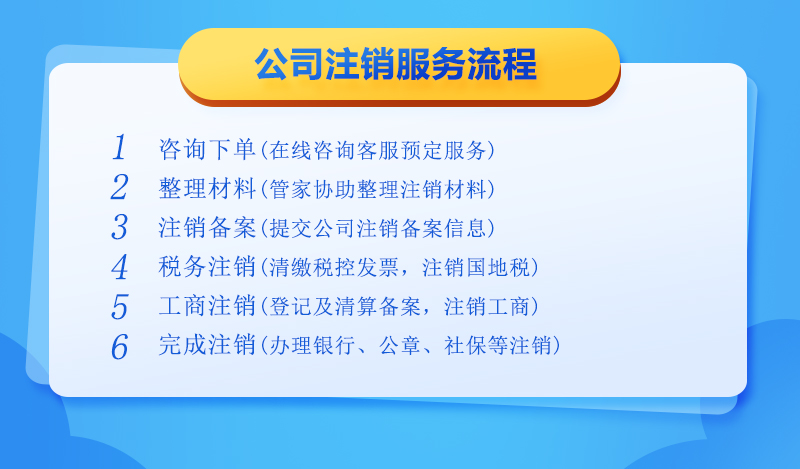 公司注销服务流程

1 咨询下单（在线咨询客服预定服务）
2 整理材料（管家协助整理注销材料）
3 注销备案（提交公司注销备案信息）
4 税务注销（清缴税控发票，注销国地税）
5 工商注销（登记及清算备案，注销工商）
6 完成注销（办理银行、公章、社保等注销）